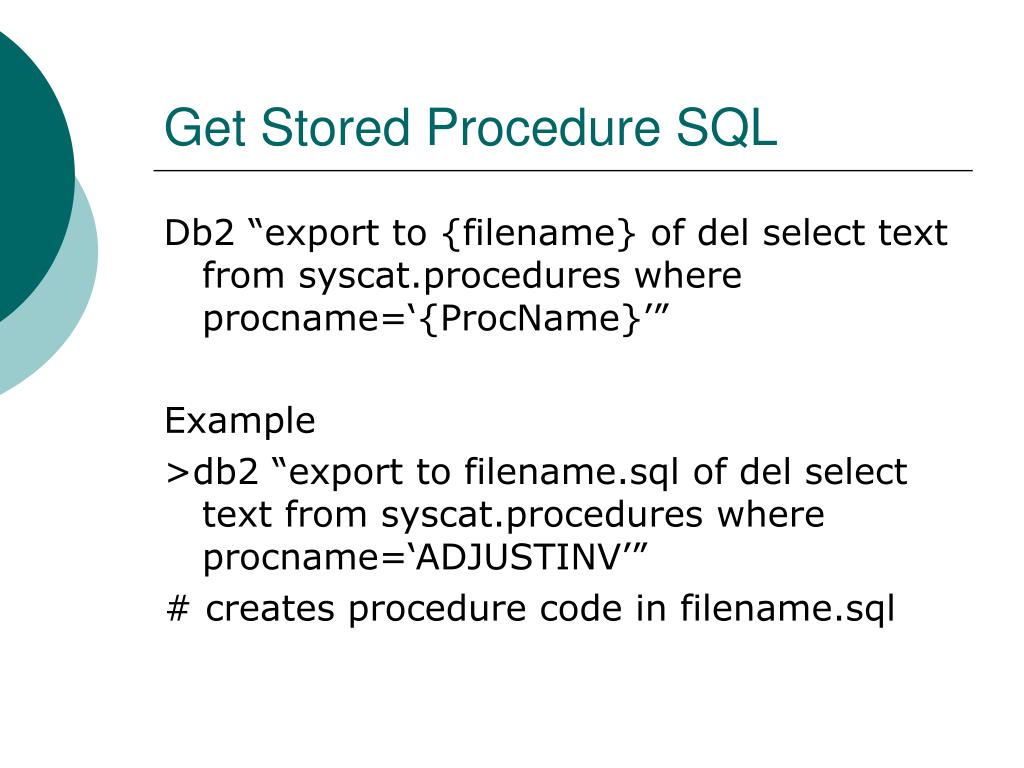 Get Stored Procedure SQL

Db2 “export to {filename} of del select text from syscat.procedures where procname=‘{ProcName}’”

Example

>db2 “export to filename.sql of del select text from syscat.procedures where procname=‘ADJUSTINV’”

# creates procedure code in filename.sql